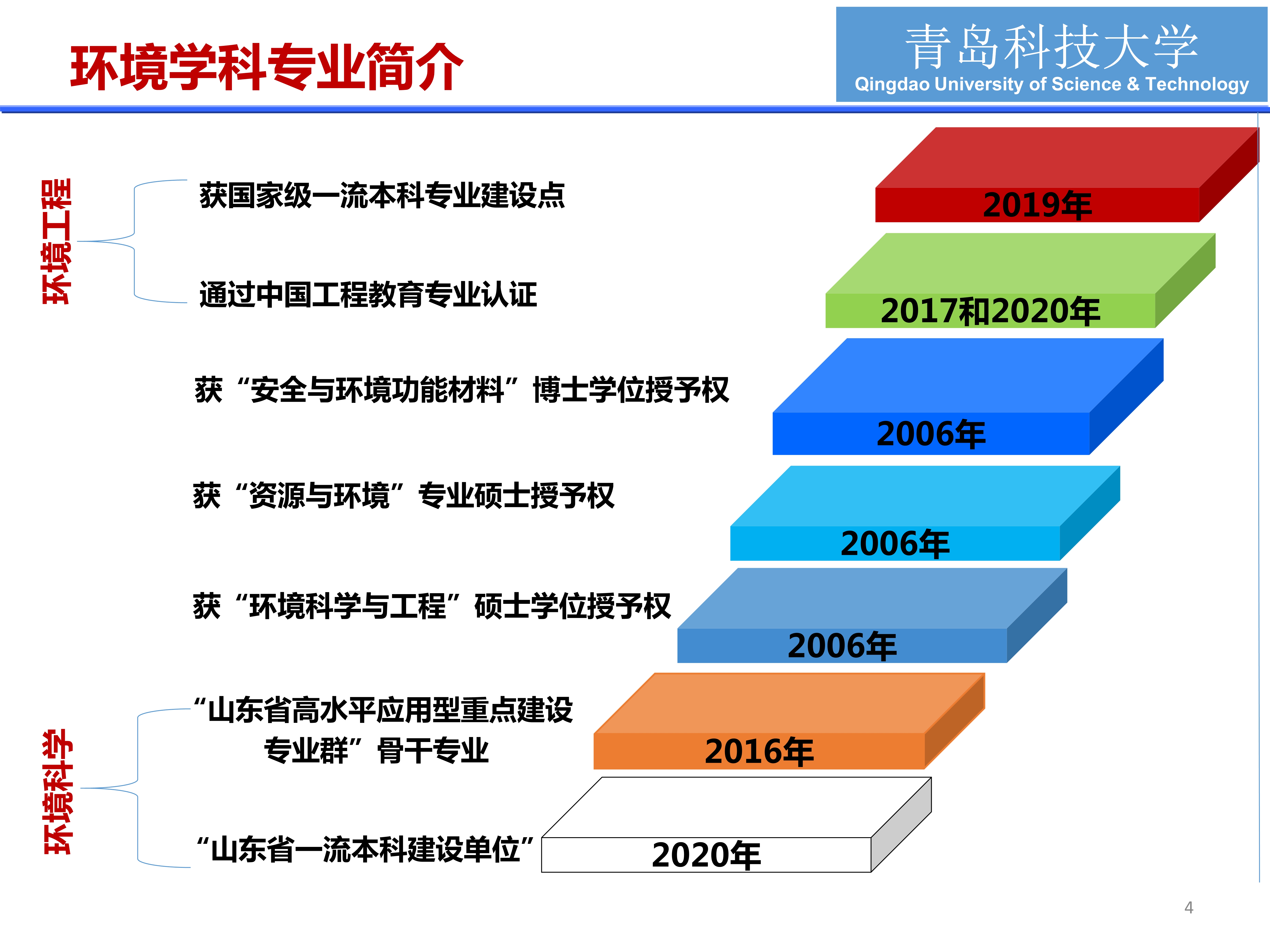 环境学科专业简介

青岛科技大学
Qingdao University of Science & Technology

环境工程

获国家级一流本科专业建设点

2019年

通过中国工程教育专业认证

2017和2020年

获“安全与环境功能材料”博士学位授予权

2006年

获“资源与环境”专业硕士授予权

2006年

获“环境科学与工程”硕士学位授予权

2006年

环境科学

“山东省高水平应用型重点建设专业群”骨干专业

2016年

“山东省一流本科建设单位”

2020年

4